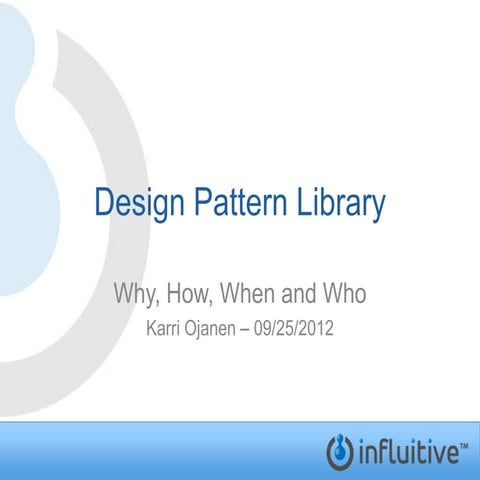 Design Pattern Library

Why, How, When and Who

Karri Ojanen – 09/25/2012

influitive™